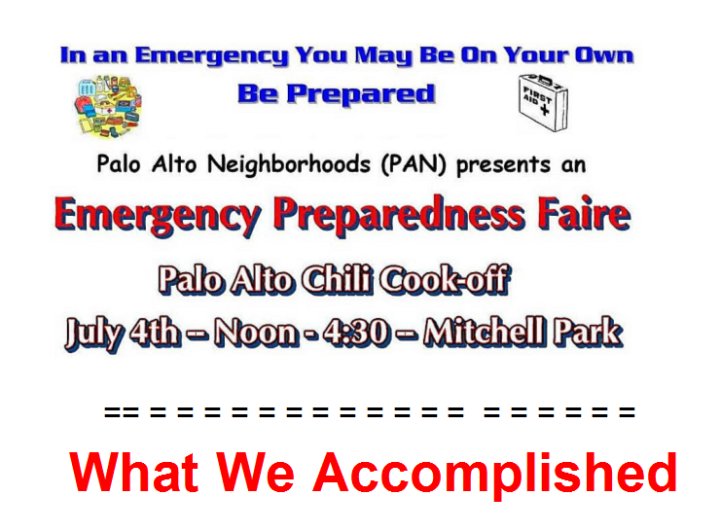 In an Emergency You May Be On Your Own

Be Prepared

FIRST AID

Palo Alto Neighborhoods (PAN) presents an

Emergency Preparedness Faire

Palo Alto Chili Cook-off

July 4th – Noon - 4:30 – Mitchell Park

== = = = = = = = = = = = = =  = = = = = =

What We Accomplished